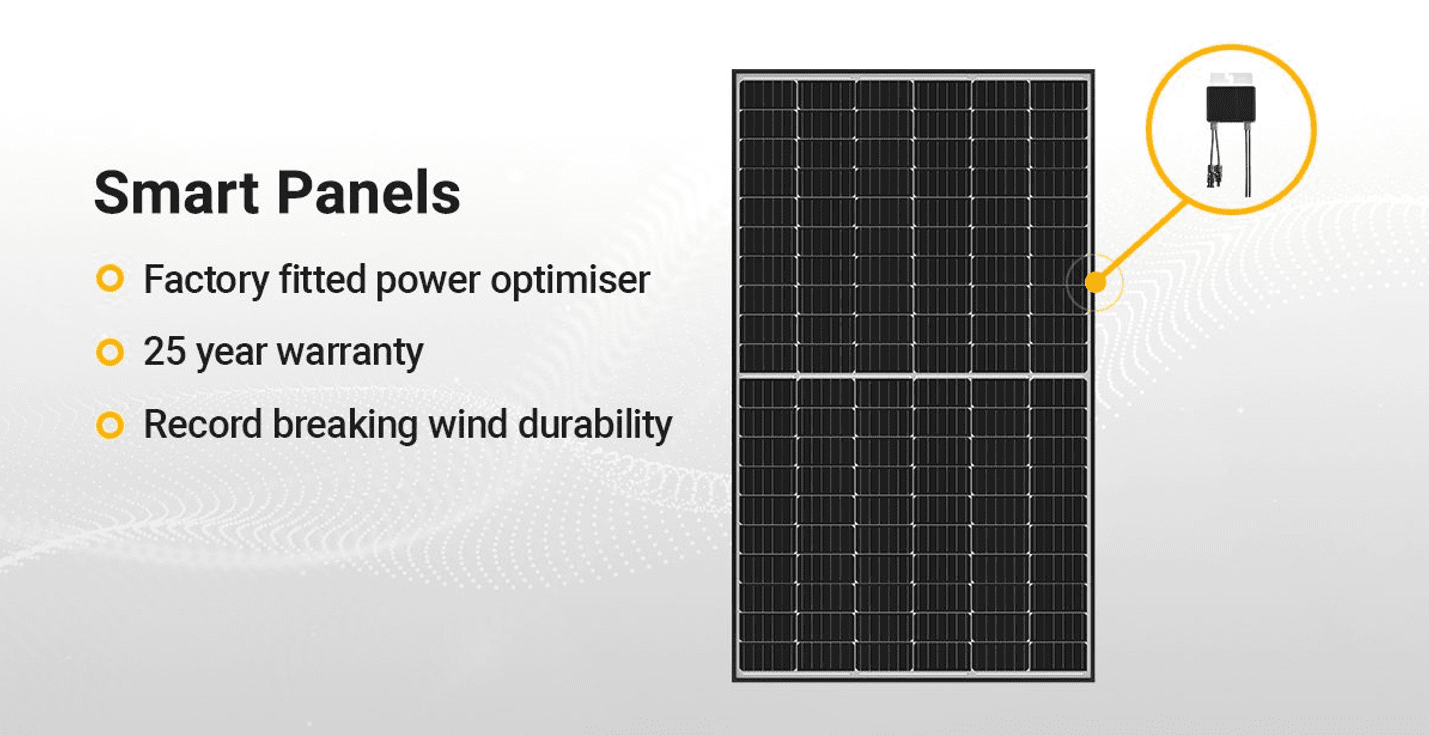 Smart Panels

Factory fitted power optimiser

25 year warranty

Record breaking wind durability